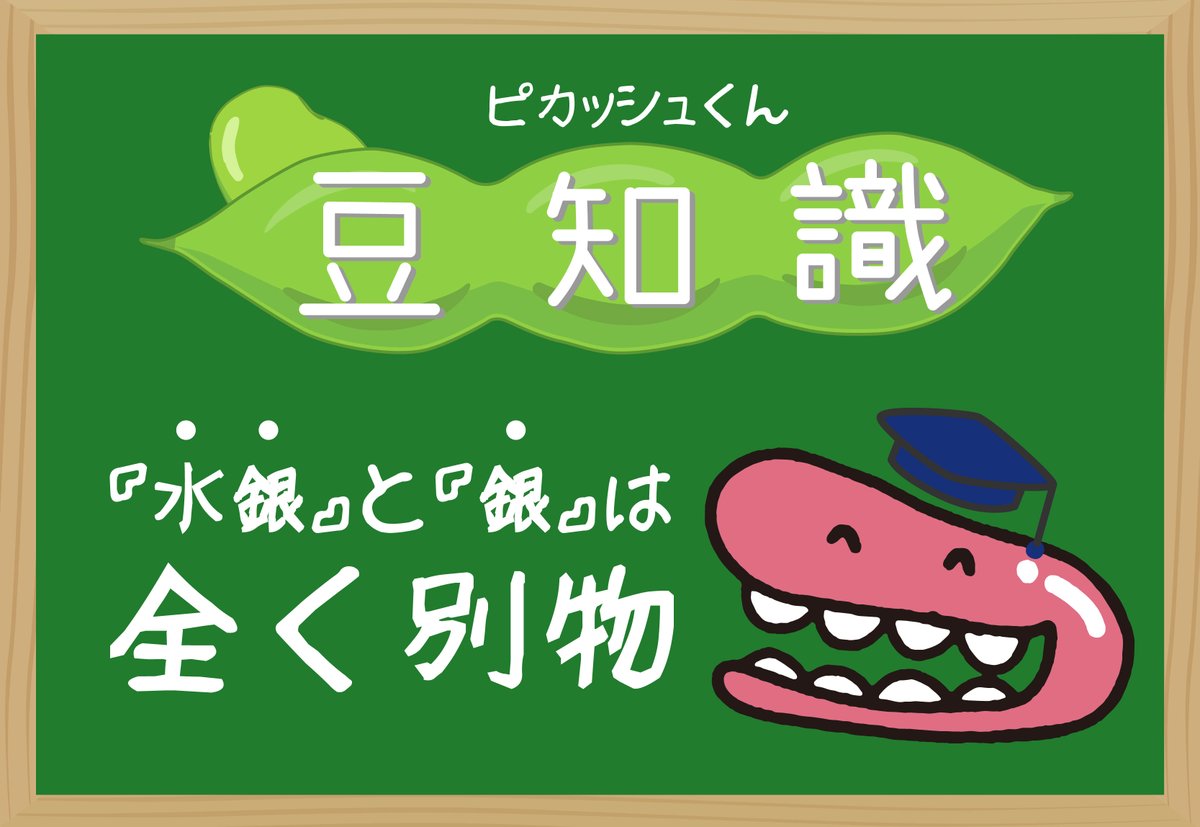 ピカッシュくん
豆知識

『水銀』と『銀』は
全く別物